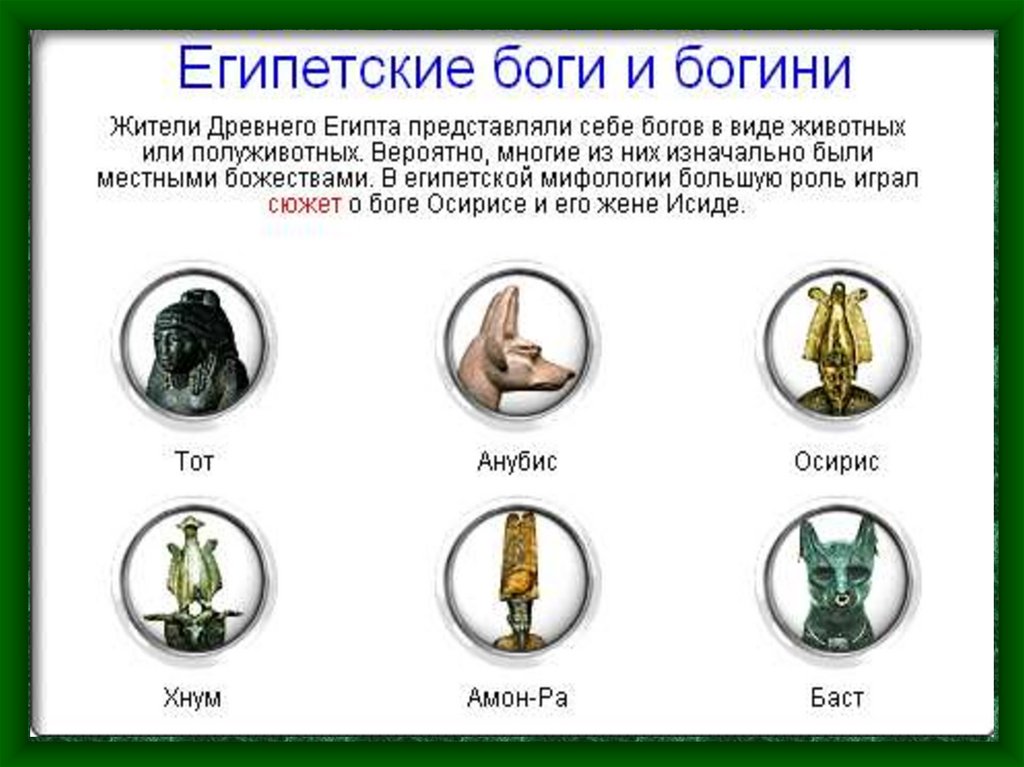 Египетские боги и богини

Жители Древнего Египта представляли себе богов в виде животных или полуживотных. Вероятно, многие из них изначально были местными божествами. В египетской мифологии большую роль играл сюжет о боге Осирисе и его жене Исиде.

Тот

Анубис

Осирис

Хнум

Амон-Ра

Баст